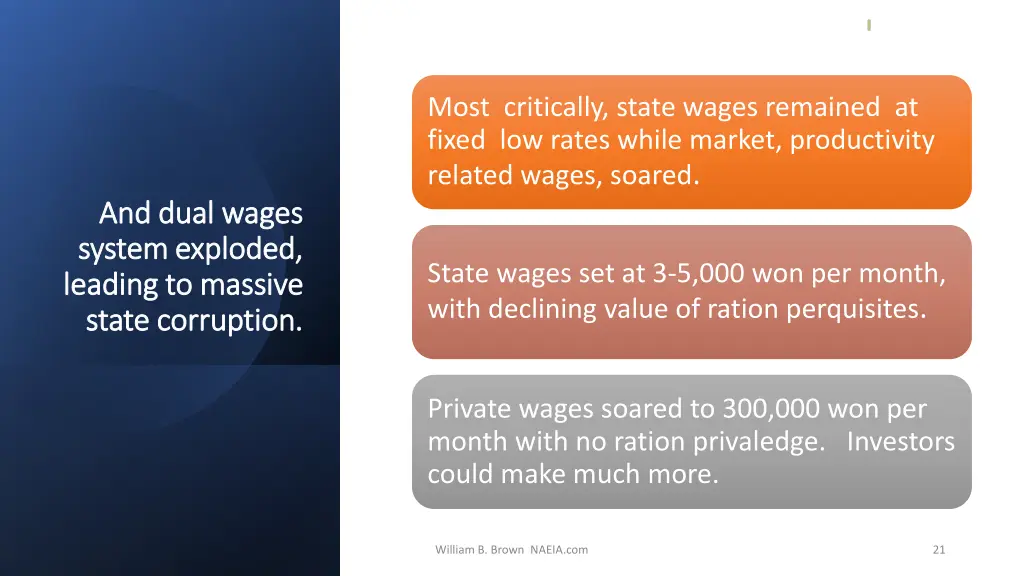 And dual wages system exploded, leading to massive state corruption.

Most critically, state wages remained at fixed low rates while market, productivity related wages, soared.

State wages set at 3-5,000 won per month, with declining value of ration perquisites.

Private wages soared to 300,000 won per month with no ration privaledge. Investors could make much more.

William B. Brown NAEIA.com

21